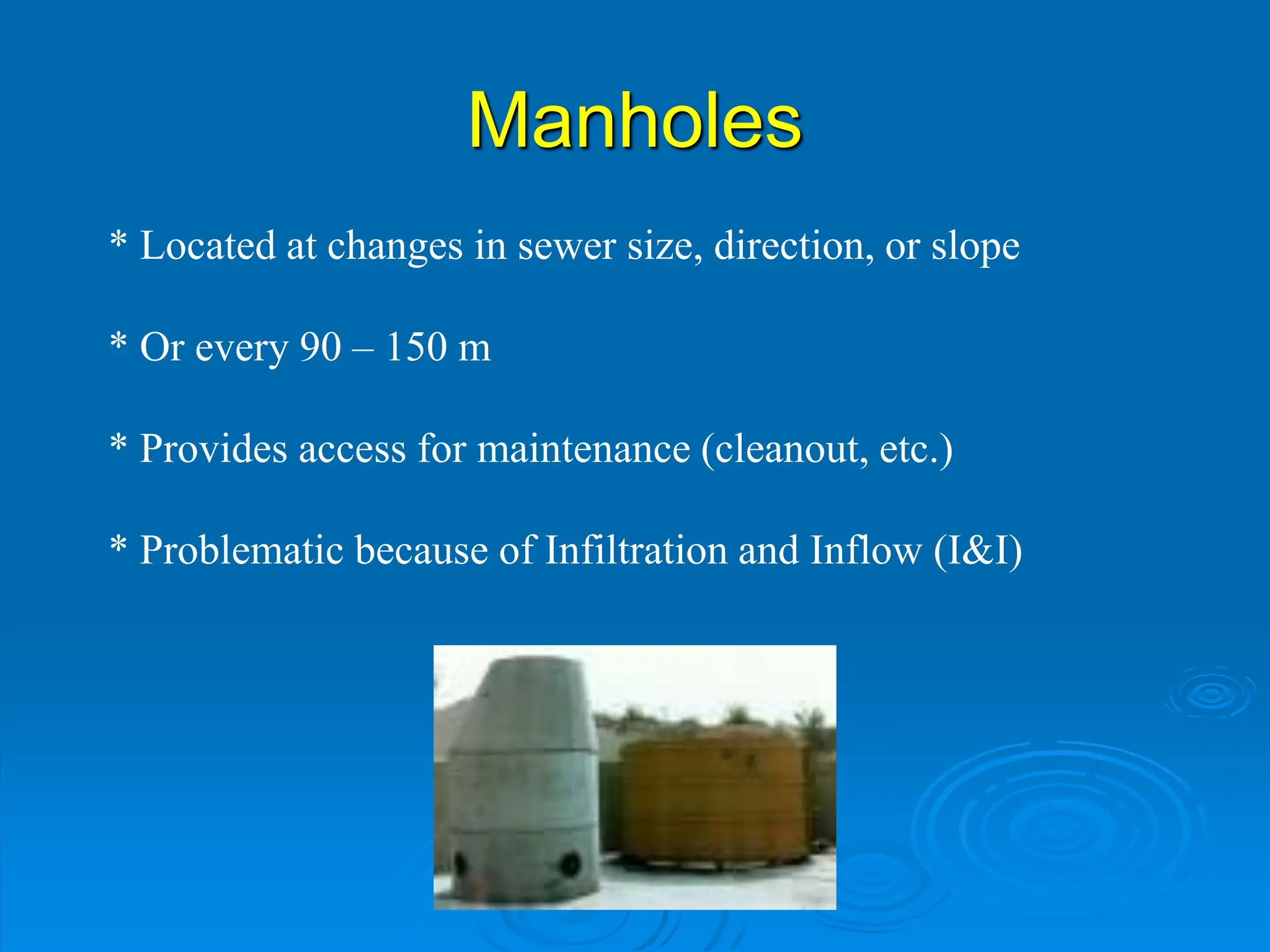 Manholes

* Located at changes in sewer size, direction, or slope

* Or every 90 – 150 m

* Provides access for maintenance (cleanout, etc.)

* Problematic because of Infiltration and Inflow (I&I)